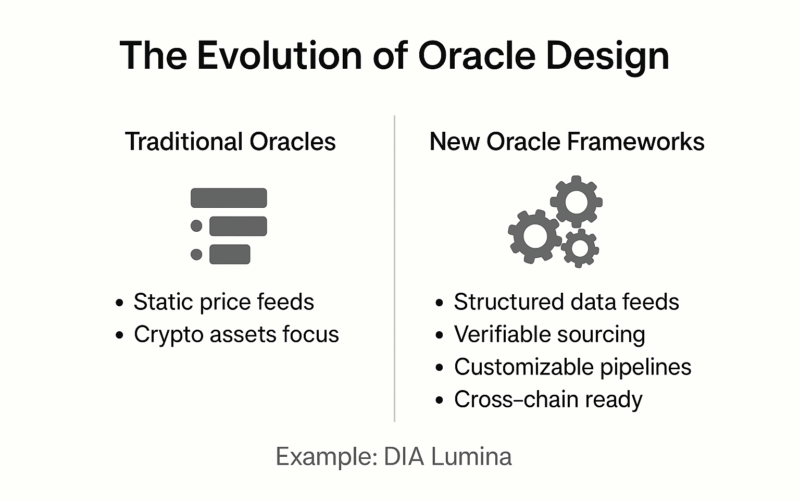 The Evolution of Oracle Design

Traditional Oracles

• Static price feeds
• Crypto assets focus

New Oracle Frameworks

• Structured data feeds
• Verifiable sourcing
• Customizable pipelines
• Cross-chain ready

Example: DIA Lumina